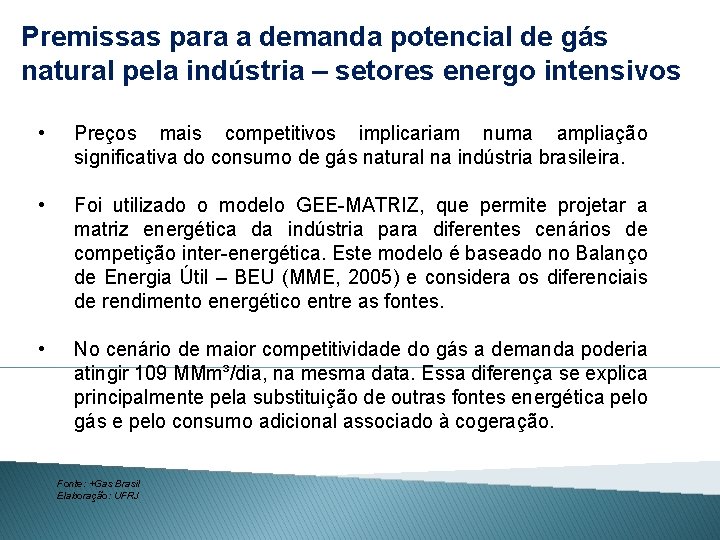 Premissas para a demanda potencial de gás natural pela indústria – setores energo intensivos

• Preços mais competitivos implicariam numa ampliação significativa do consumo de gás natural na indústria brasileira.

• Foi utilizado o modelo GEE-MATRIZ, que permite projetar a matriz energética da indústria para diferentes cenários de competição inter-energética. Este modelo é baseado no Balanço de Energia Útil – BEU (MME, 2005) e considera os diferenciais de rendimento energético entre as fontes.

• No cenário de maior competitividade do gás a demanda poderia atingir 109 MMm³/dia, na mesma data. Essa diferença se explica principalmente pela substituição de outras fontes energética pelo gás e pelo consumo adicional associado à cogeração.

Fonte: +Gas Brasil
Elaboração: UFRJ